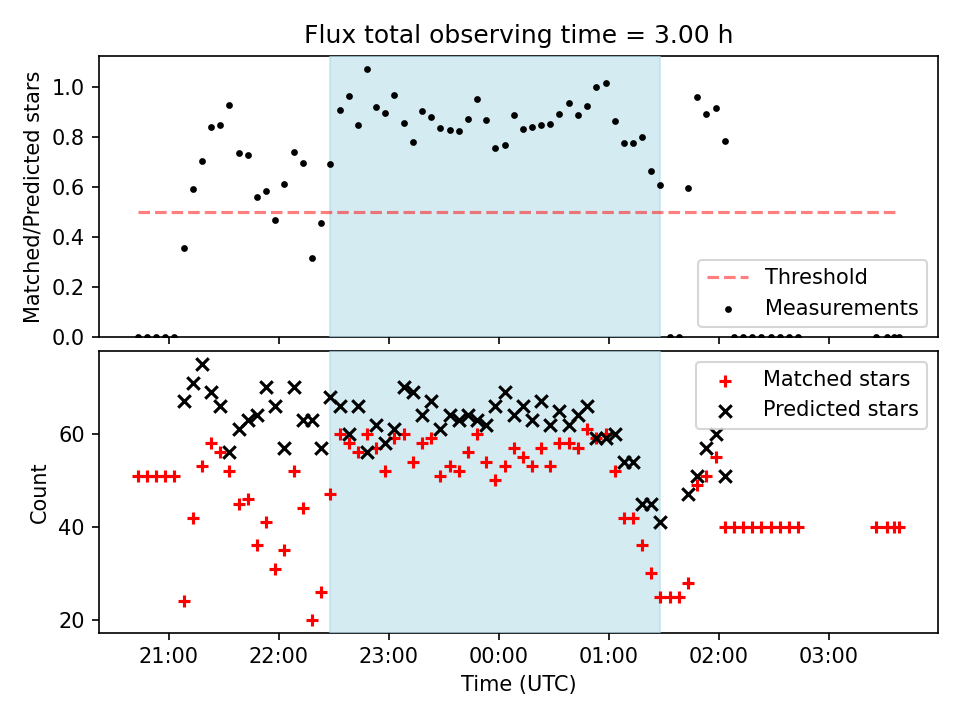 Flux total observing time = 3.00 h

Matched/Predicted stars

1.0
0.8
0.6
0.4
0.2
0.0

Threshold
Measurements

Count

60
40
20

Matched stars
Predicted stars

21:00
22:00
23:00
00:00
01:00
02:00
03:00

Time (UTC)